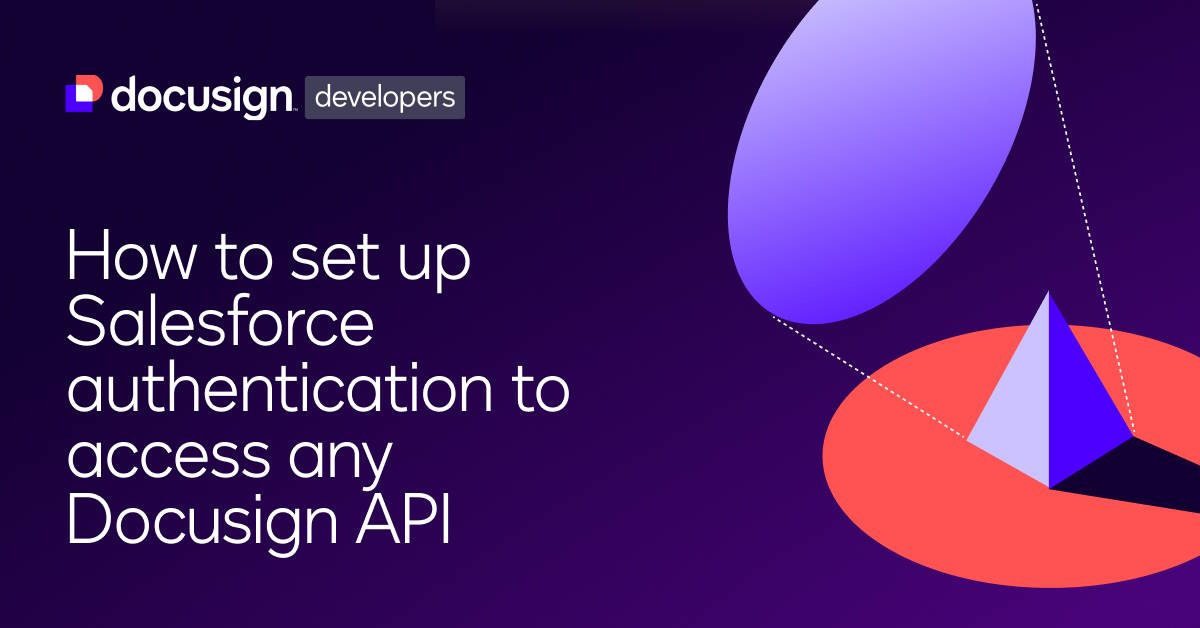 docusign developers

How to set up Salesforce authentication to access any Docusign API